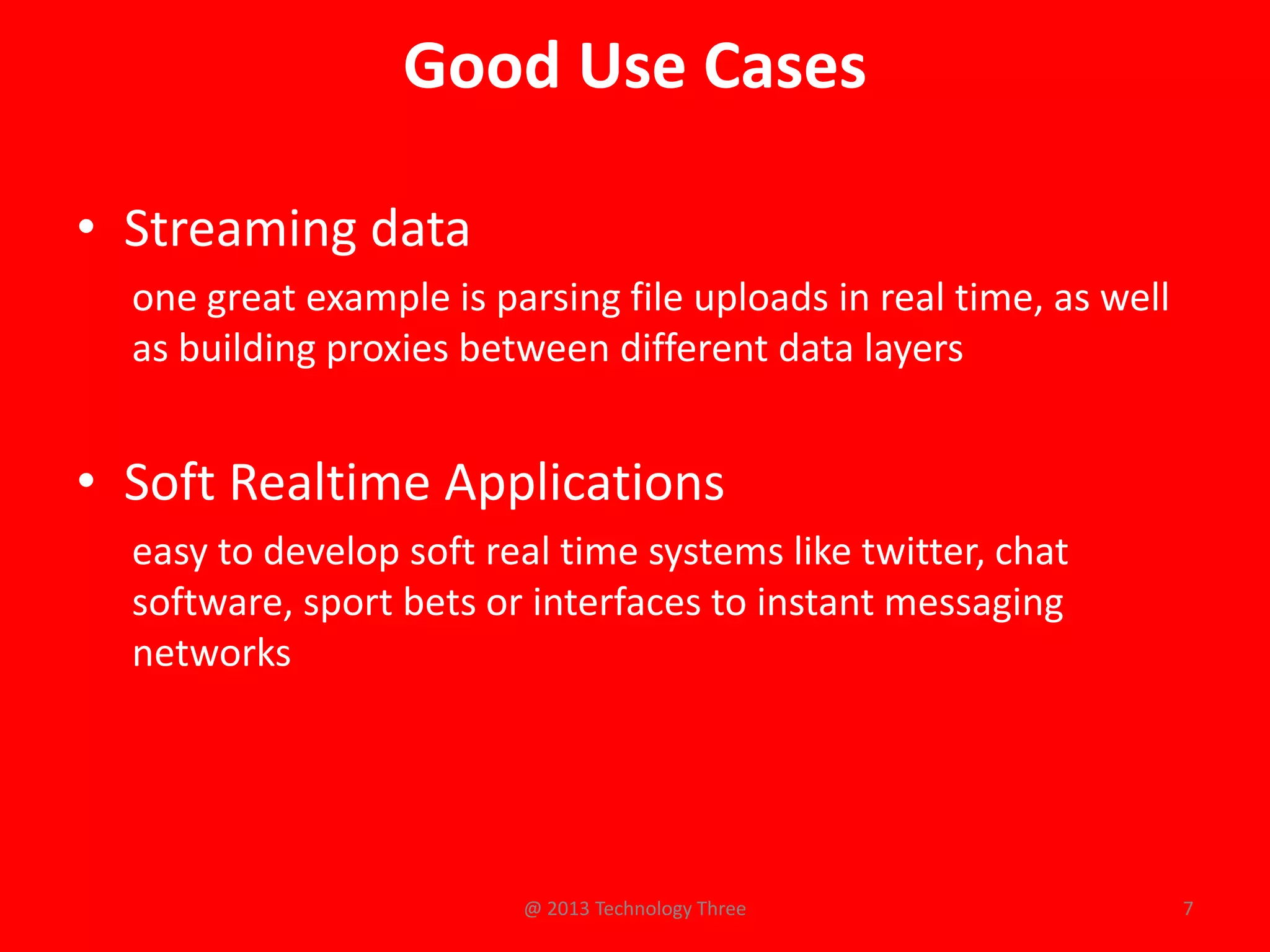 Good Use Cases

• Streaming data

one great example is parsing file uploads in real time, as well as building proxies between different data layers

• Soft Realtime Applications

easy to develop soft real time systems like twitter, chat software, sport bets or interfaces to instant messaging networks

@ 2013 Technology Three

7